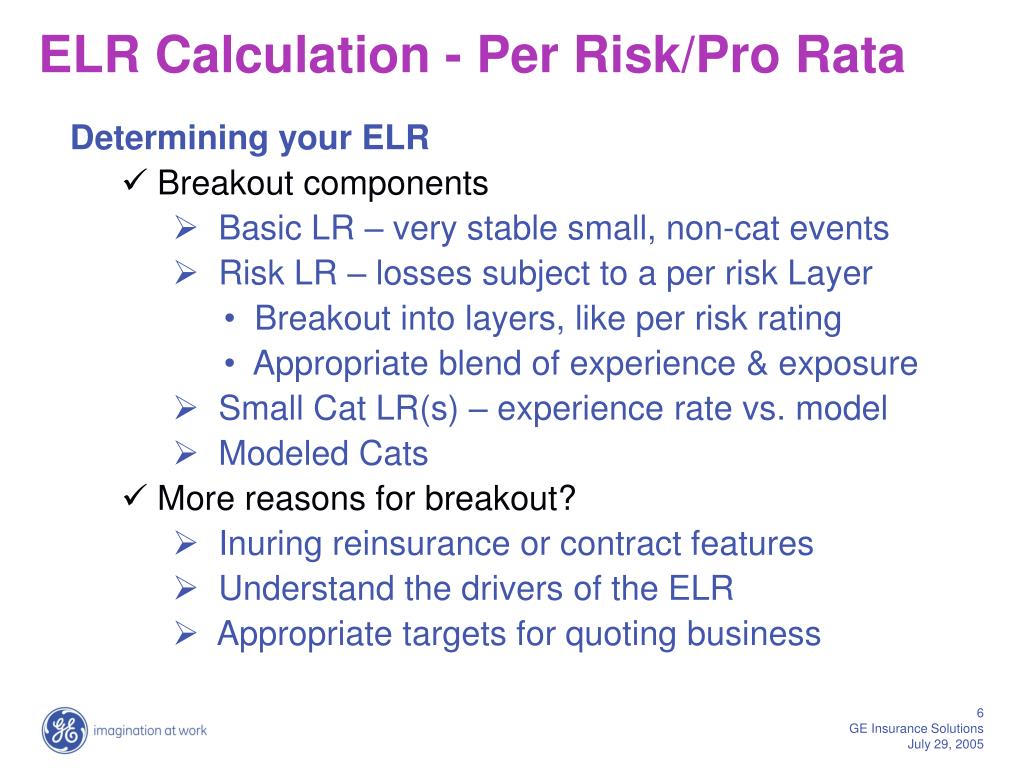 ELR Calculation - Per Risk/Pro Rata

Determining your ELR

✓ Breakout components

➢ Basic LR – very stable small, non-cat events

➢ Risk LR – losses subject to a per risk Layer

• Breakout into layers, like per risk rating

• Appropriate blend of experience & exposure

➢ Small Cat LR(s) – experience rate vs. model

➢ Modeled Cats

✓ More reasons for breakout?

➢ Inuring reinsurance or contract features

➢ Understand the drivers of the ELR

➢ Appropriate targets for quoting business

GE imagination at work

6
GE Insurance Solutions
July 29, 2005